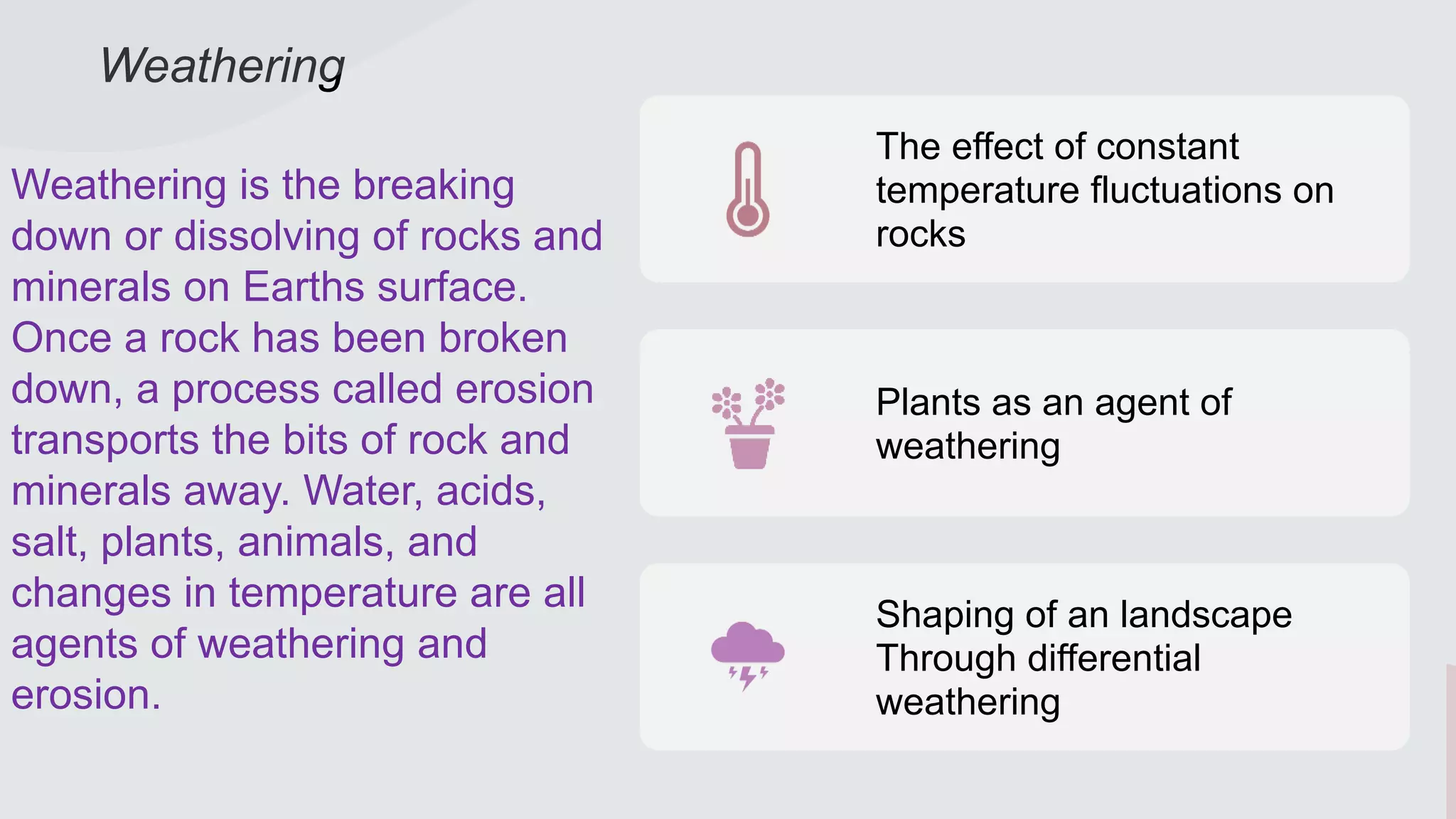 Weathering

Weathering is the breaking down or dissolving of rocks and minerals on Earths surface. Once a rock has been broken down, a process called erosion transports the bits of rock and minerals away. Water, acids, salt, plants, animals, and changes in temperature are all agents of weathering and erosion.

The effect of constant temperature fluctuations on rocks

Plants as an agent of weathering

Shaping of an landscape Through differential weathering